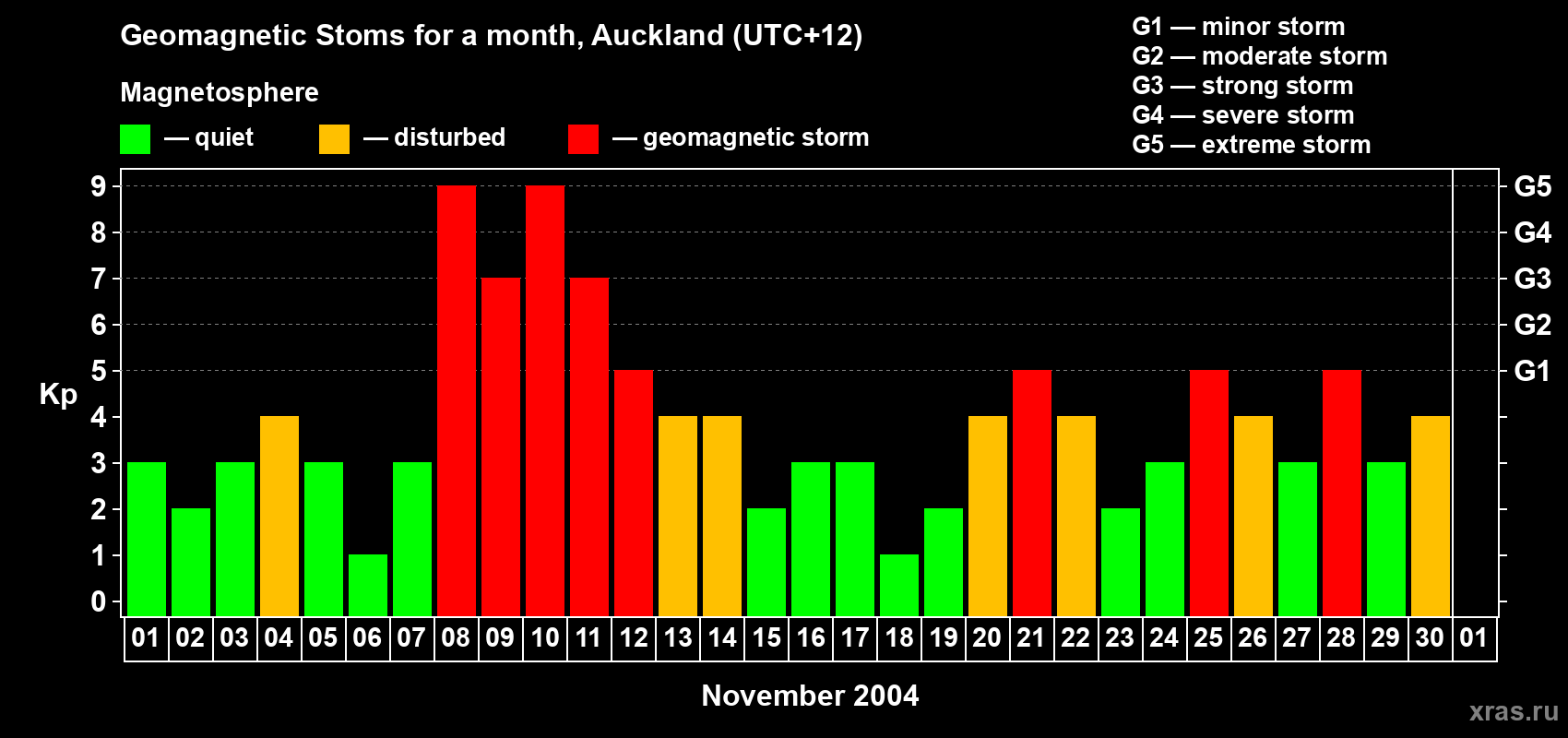 Geomagnetic Stoms for a month, Auckland (UTC+12)

Magnetosphere

— quiet — disturbed — geomagnetic storm

G1 — minor storm
G2 — moderate storm
G3 — strong storm
G4 — severe storm
G5 — extreme storm

Kp

9
8
7
6
5
4
3
2
1
0

G5
G4
G3
G2
G1

01 02 03 04 05 06 07 08 09 10 11 12 13 14 15 16 17 18 19 20 21 22 23 24 25 26 27 28 29 30 01

November 2004

xras.ru